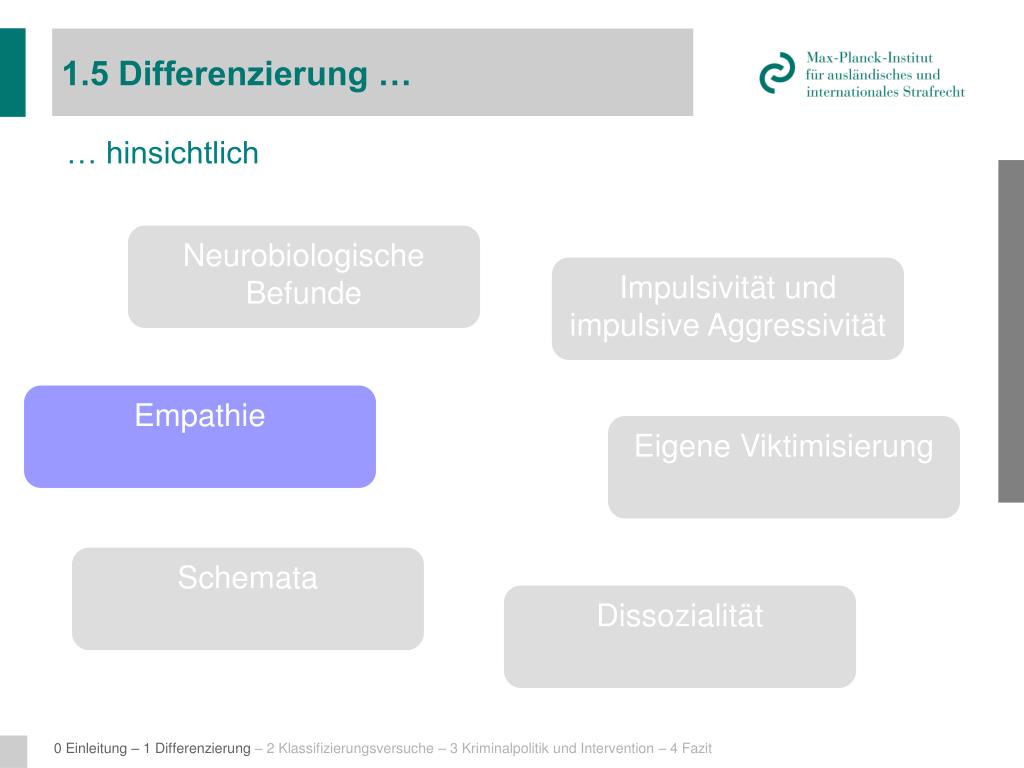 1.5 Differenzierung …

Max-Planck-Institut für ausländisches und internationales Strafrecht

… hinsichtlich

Neurobiologische Befunde

Impulsivität und impulsive Aggressivität

Empathie

Eigene Viktimisierung

Schemata

Dissozialität

0 Einleitung – 1 Differenzierung – 2 Klassifizierungsversuche – 3 Kriminalpolitik und Intervention – 4 Fazit